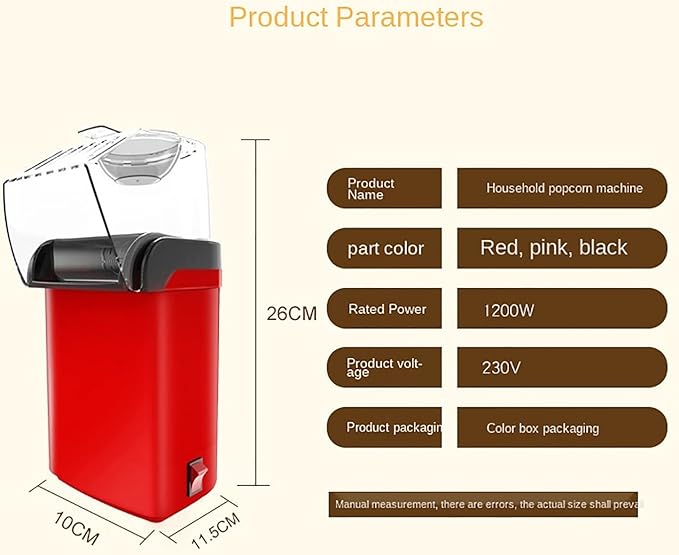 Product Parameters

26CM

10CM

11.5CM

| Product Name | Household popcorn machine |
|---|---|
| part color | Red, pink, black |
| Rated Power | 1200W |
| Product voltage | 230V |
| Product packagin | Color box packaging |

Manual measurement, there are errors, the actual size shall preva